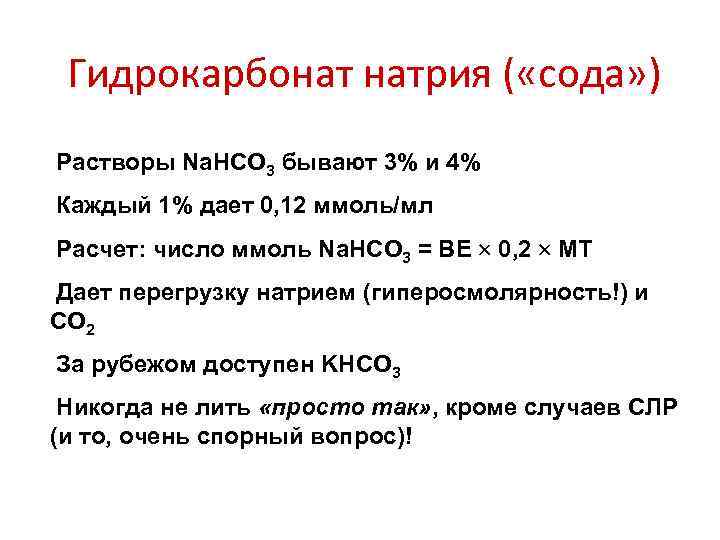 Гидрокарбонат натрия («сода»)

Растворы $NaHCO_3$ бывают 3% и 4%

Каждый 1% дает 0,12 ммоль/мл

Расчет: число ммоль $NaHCO_3$ = BE × 0,2 × МТ

Дает перегрузку натрием (гиперосмолярность!) и $CO_2$

За рубежом доступен $KHCO_3$

Никогда не лить «просто так», кроме случаев СЛР (и то, очень спорный вопрос)!